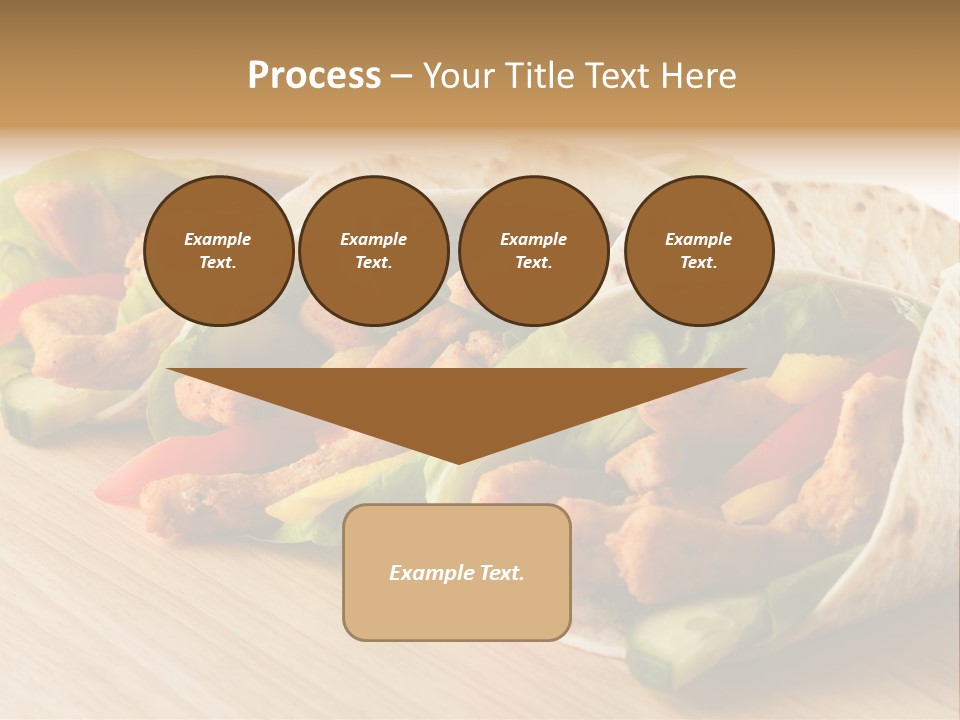 Process – Your Title Text Here

Example Text.

Example Text.

Example Text.

Example Text.

Example Text.